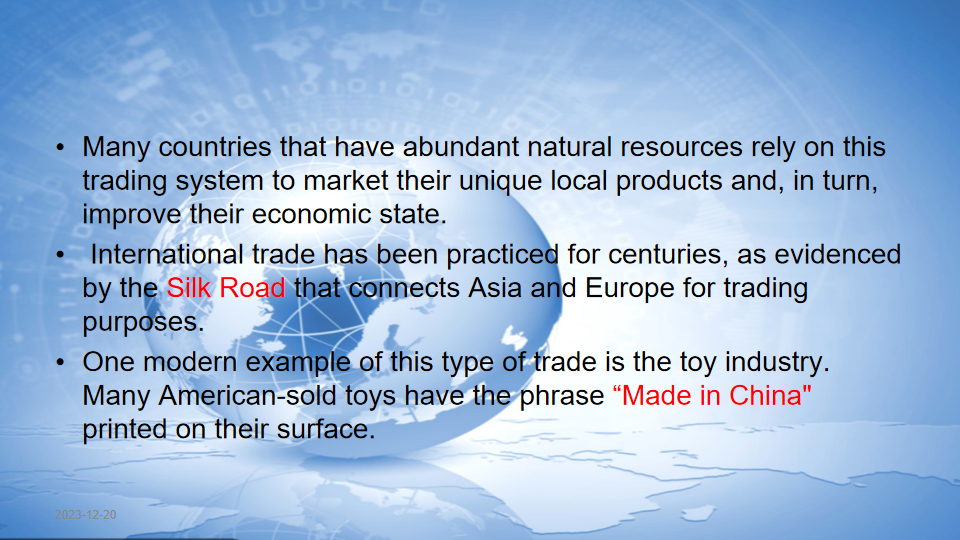 • Many countries that have abundant natural resources rely on this trading system to market their unique local products and, in turn, improve their economic state.

• International trade has been practiced for centuries, as evidenced by the Silk Road that connects Asia and Europe for trading purposes.

• One modern example of this type of trade is the toy industry. Many American-sold toys have the phrase “Made in China" printed on their surface.

2023-12-20